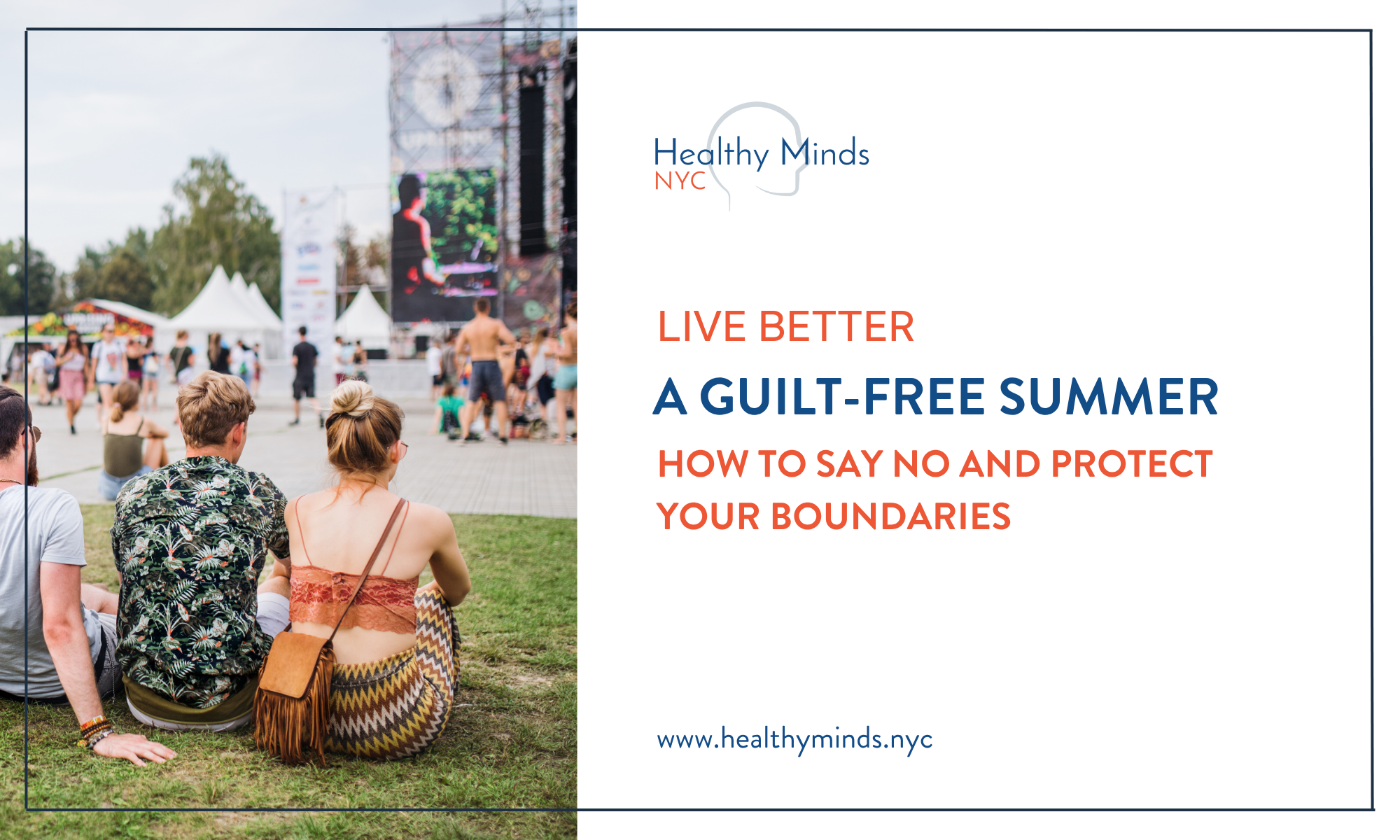 Healthy Minds
NYC

LIVE BETTER

A GUILT-FREE SUMMER

HOW TO SAY NO AND PROTECT YOUR BOUNDARIES

www.healthyminds.nyc